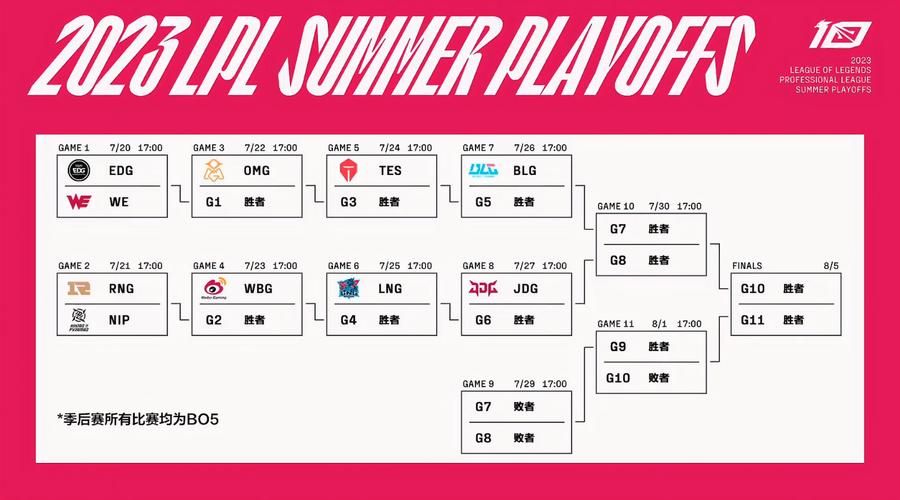 2023 LPL SUMMER PLAYOFFS

2023
LEAGUE OF LEGENDS
PROFESSIONAL LEAGUE
SUMMER PLAYOFFS

GAME 1 7/20 17:00
EDG
WE

GAME 2 7/21 17:00
RNG
NIP

GAME 3 7/22 17:00
OMG
G1 胜者

GAME 4 7/23 17:00
WBG
G2 胜者

GAME 5 7/24 17:00
TES
G3 胜者

GAME 6 7/25 17:00
LNG
G4 胜者

GAME 7 7/26 17:00
BLG
G5 胜者

GAME 8 7/27 17:00
JDG
G6 胜者

GAME 9 7/29 17:00
G7 败者
G8 败者

GAME 10 7/30 17:00
G7 胜者
G8 胜者

GAME 11 8/1 17:00
G9 胜者
G10 败者

FINALS 8/5
G10 胜者
G11 胜者

*季后赛所有比赛均为BO5